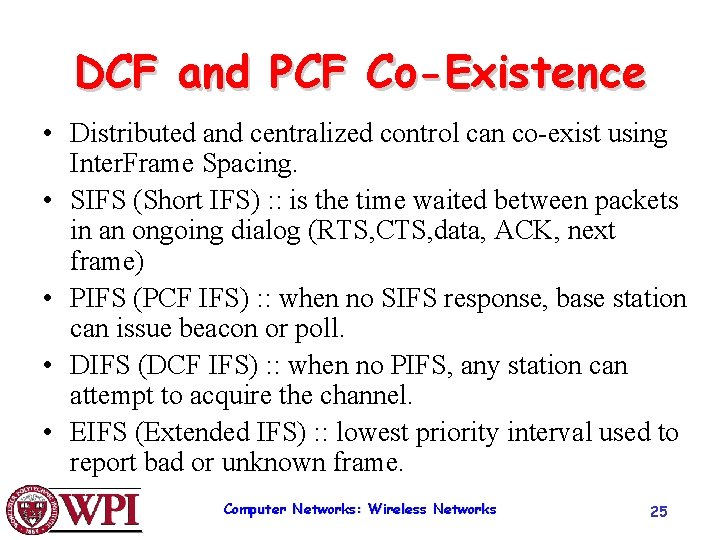 DCF and PCF Co-Existence

• Distributed and centralized control can co-exist using InterFrame Spacing.

• SIFS (Short IFS) :: is the time waited between packets in an ongoing dialog (RTS,CTS,data, ACK, next frame)

• PIFS (PCF IFS) :: when no SIFS response, base station can issue beacon or poll.

• DIFS (DCF IFS) :: when no PIFS, any station can attempt to acquire the channel.

• EIFS (Extended IFS) :: lowest priority interval used to report bad or unknown frame.

WPI

Computer Networks: Wireless Networks

25